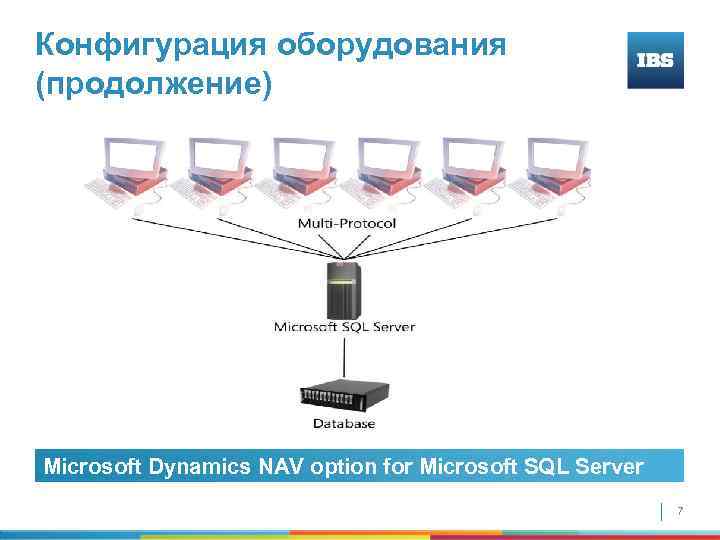 Конфигурация оборудования (продолжение)

IBS

Multi-Protocol

Microsoft SQL Server

Database

Microsoft Dynamics NAV option for Microsoft SQL Server

7